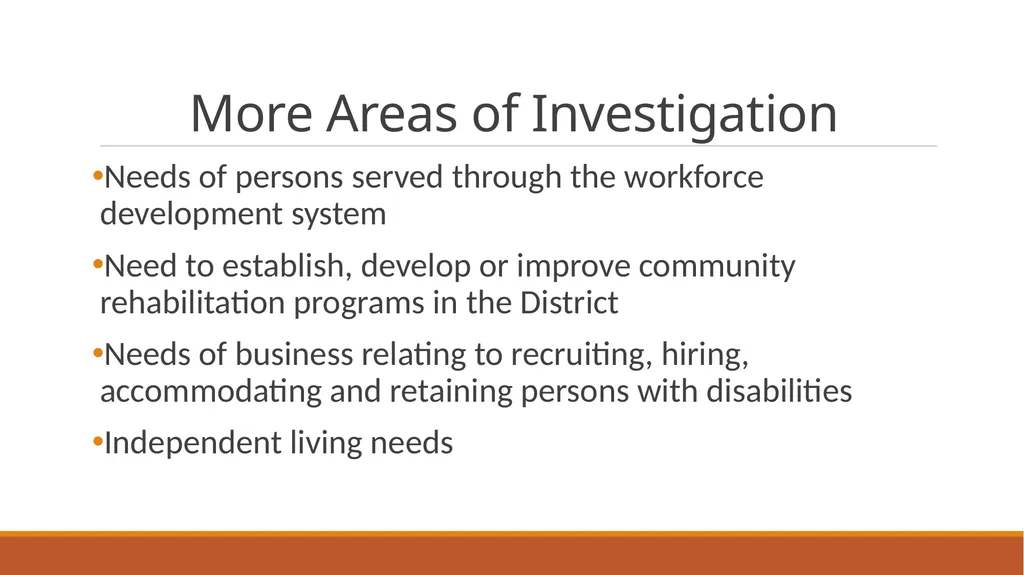 More Areas of Investigation

•Needs of persons served through the workforce development system

•Need to establish, develop or improve community rehabilitation programs in the District

•Needs of business relating to recruiting, hiring, accommodating and retaining persons with disabilities

•Independent living needs